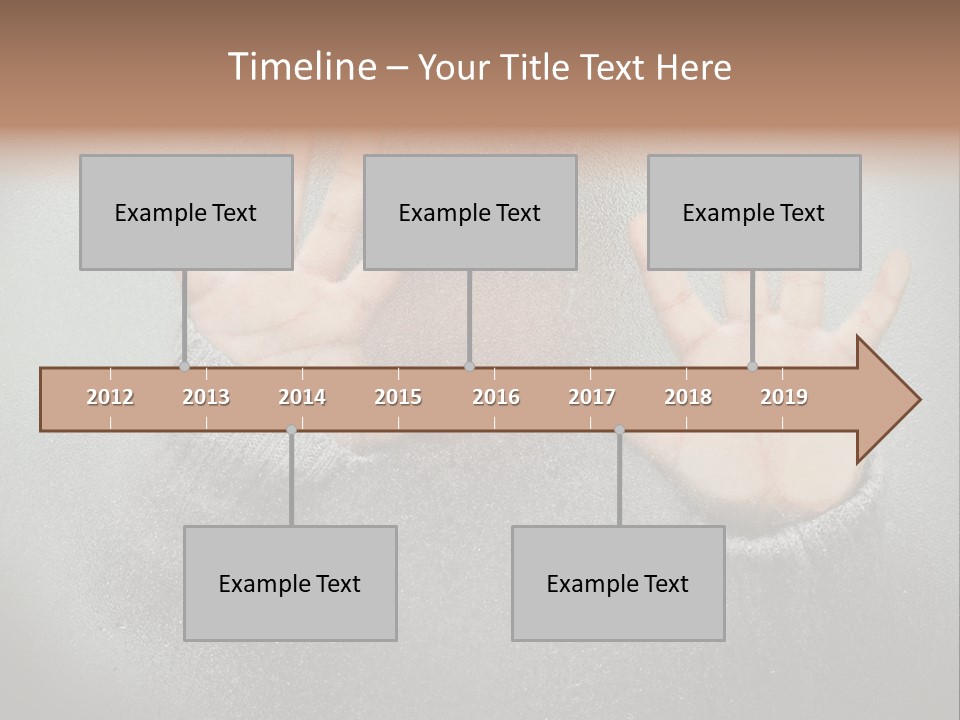 Timeline – Your Title Text Here

Example Text

Example Text

Example Text

2012 2013 2014 2015 2016 2017 2018 2019

Example Text

Example Text